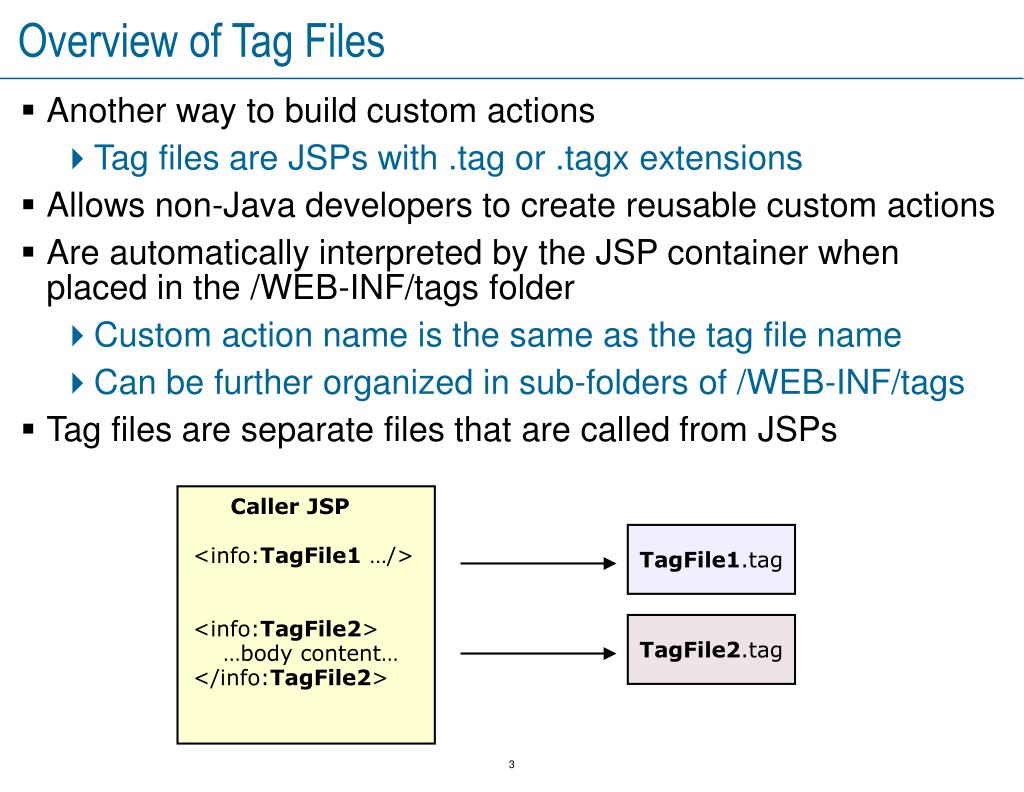 Overview of Tag Files

▪ Another way to build custom actions
 ▸ Tag files are JSPs with .tag or .tagx extensions
▪ Allows non-Java developers to create reusable custom actions
▪ Are automatically interpreted by the JSP container when placed in the /WEB-INF/tags folder
 ▸ Custom action name is the same as the tag file name
 ▸ Can be further organized in sub-folders of /WEB-INF/tags
▪ Tag files are separate files that are called from JSPs

Caller JSP

<info:TagFile1 …/>

<info:TagFile2>
…body content…
</info:TagFile2>

TagFile1.tag

TagFile2.tag

3